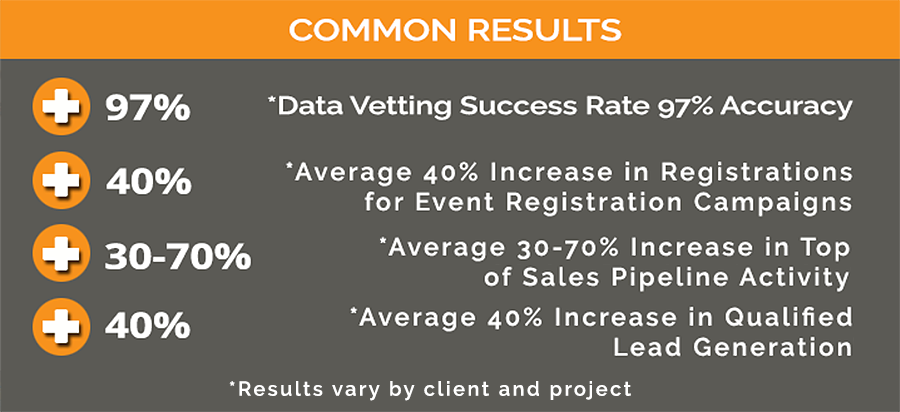 COMMON RESULTS

97%
*Data Vetting Success Rate 97% Accuracy

40%
*Average 40% Increase in Registrations for Event Registration Campaigns

30-70%
*Average 30-70% Increase in Top of Sales Pipeline Activity

40%
*Average 40% Increase in Qualified Lead Generation

*Results vary by client and project